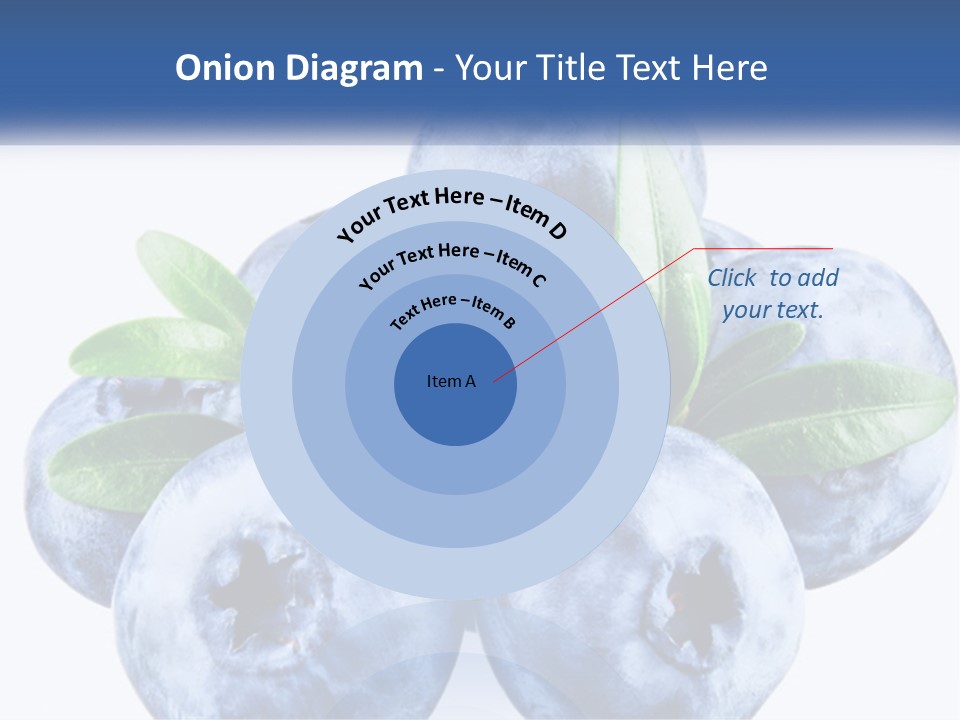 Onion Diagram - Your Title Text Here

Your Text Here – Item D

Your Text Here – Item C

Text Here – Item B

Item A

Click to add your text.